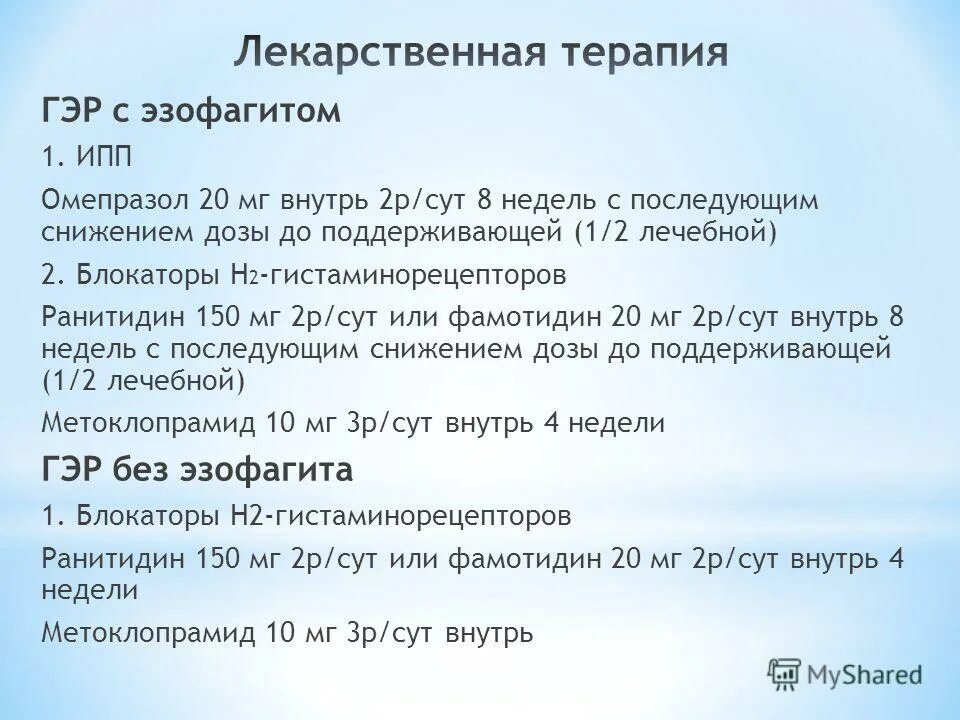 Лекарственная терапия

ГЭР с эзофагитом

1. ИПП

Омепразол 20 мг внутрь 2р/сут 8 недель с последующим снижением дозы до поддерживающей (1/2 лечебной)

2. Блокаторы $H_2$-гистаминорецепторов

Ранитидин 150 мг 2р/сут или фамотидин 20 мг 2р/сут внутрь 8 недель с последующим снижением дозы до поддерживающей (1/2 лечебной)

Метоклопрамид 10 мг 3р/сут внутрь 4 недели

ГЭР без эзофагита

1. Блокаторы Н2-гистаминорецепторов

Ранитидин 150 мг 2р/сут или фамотидин 20 мг 2р/сут внутрь 4 недели

Метоклопрамид 10 мг 3р/сут внутрь

MyShared